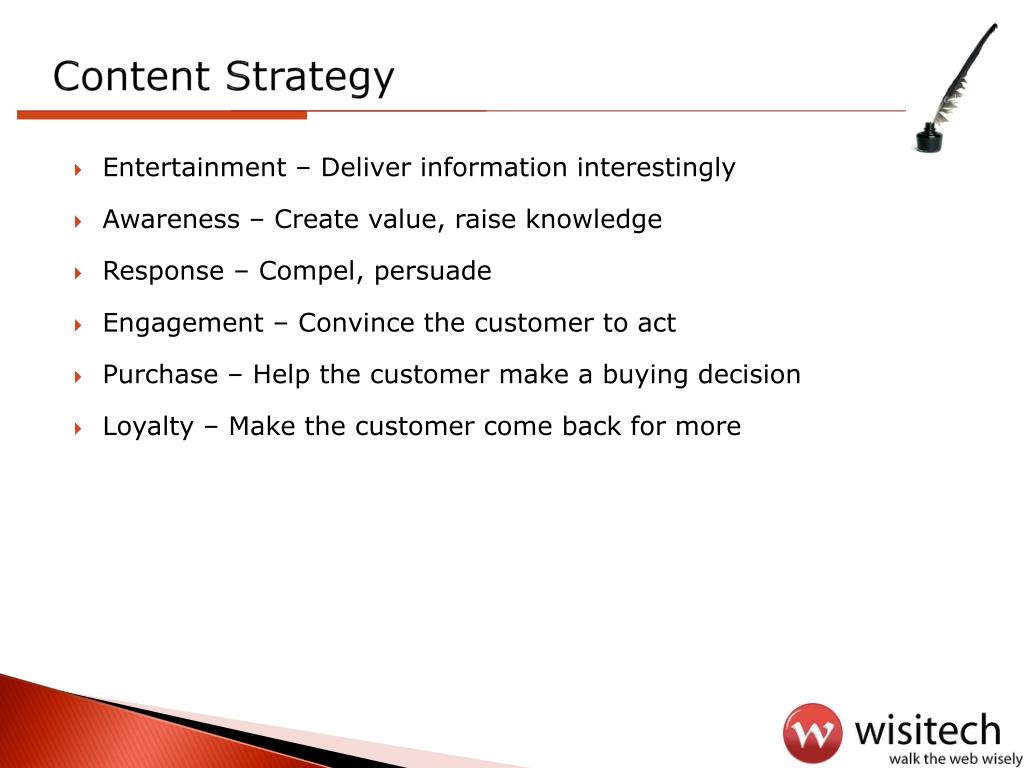 Content Strategy

Entertainment – Deliver information interestingly

Awareness – Create value, raise knowledge

Response – Compel, persuade

Engagement – Convince the customer to act

Purchase – Help the customer make a buying decision

Loyalty – Make the customer come back for more

w wisitech
walk the web wisely